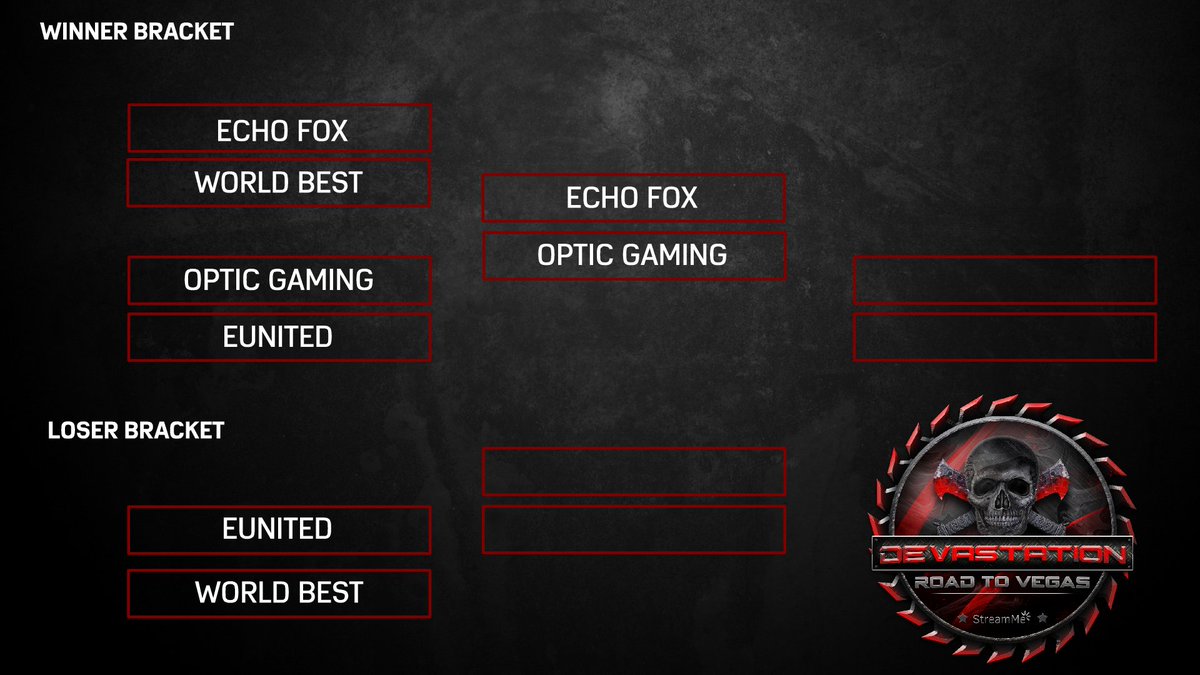 WINNER BRACKET

ECHO FOX
WORLD BEST

OPTIC GAMING
EUNITED

ECHO FOX
OPTIC GAMING

LOSER BRACKET

EUNITED
WORLD BEST

DEVASTATION
ROAD TO VEGAS
StreamMe